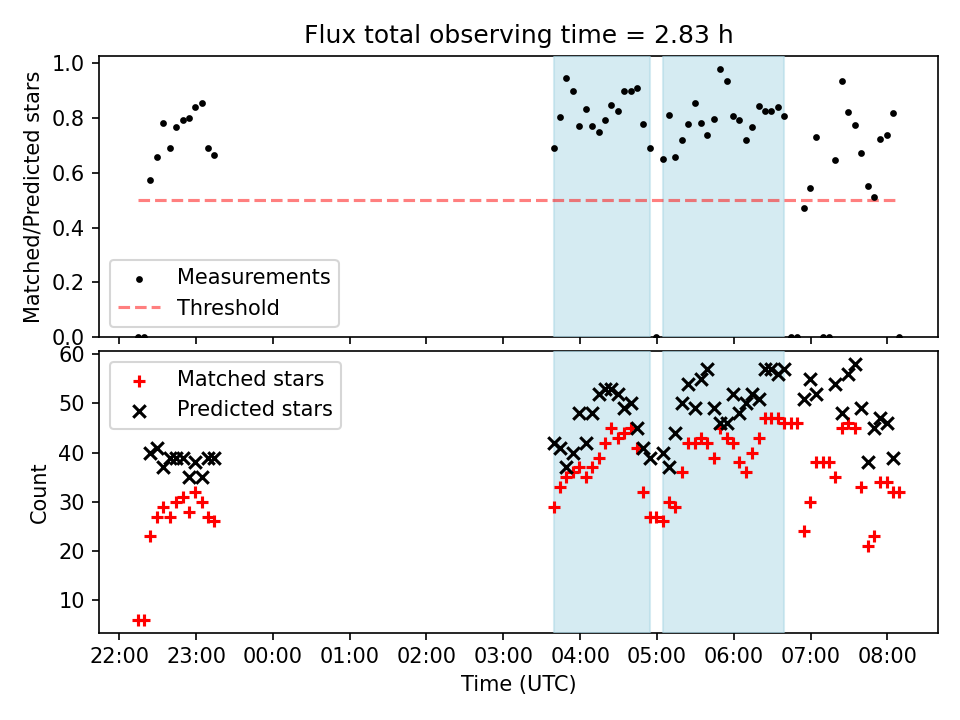 Flux total observing time = 2.83 h

Matched/Predicted stars

1.0
0.8
0.6
0.4
0.2
0.0

Measurements
Threshold

Count

60
50
40
30
20
10

Matched stars
Predicted stars

22:00 23:00 00:00 01:00 02:00 03:00 04:00 05:00 06:00 07:00 08:00

Time (UTC)